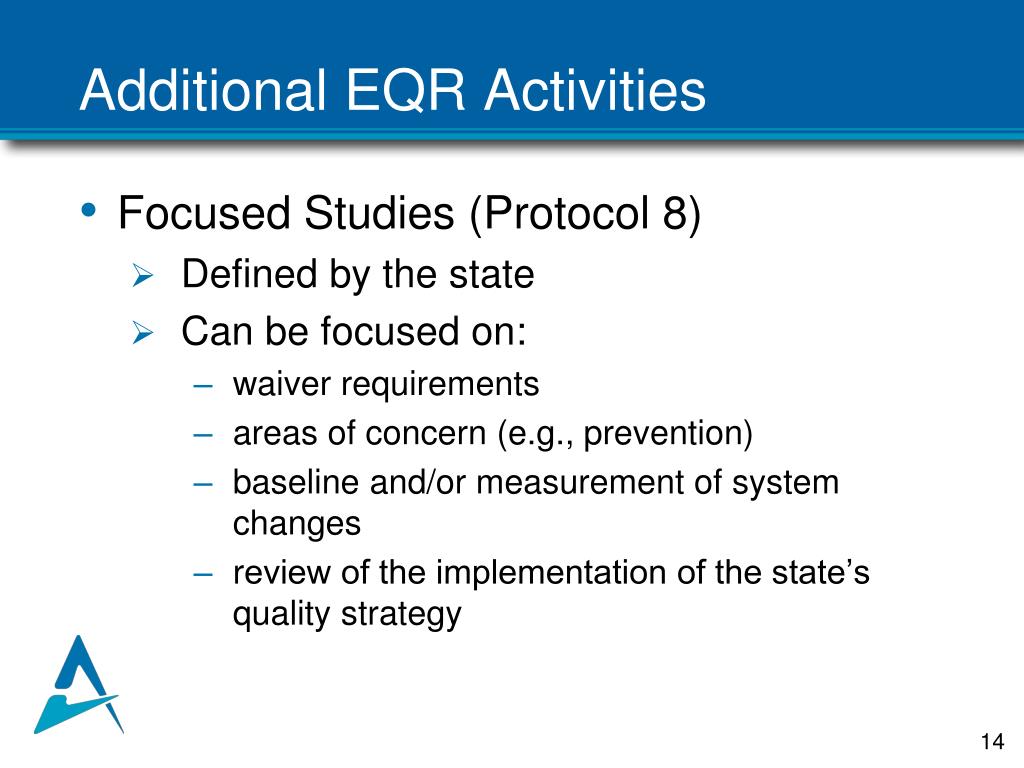 Additional EQR Activities

• Focused Studies (Protocol 8)
  ➢ Defined by the state
  ➢ Can be focused on:
    – waiver requirements
    – areas of concern (e.g., prevention)
    – baseline and/or measurement of system changes
    – review of the implementation of the state’s quality strategy

14